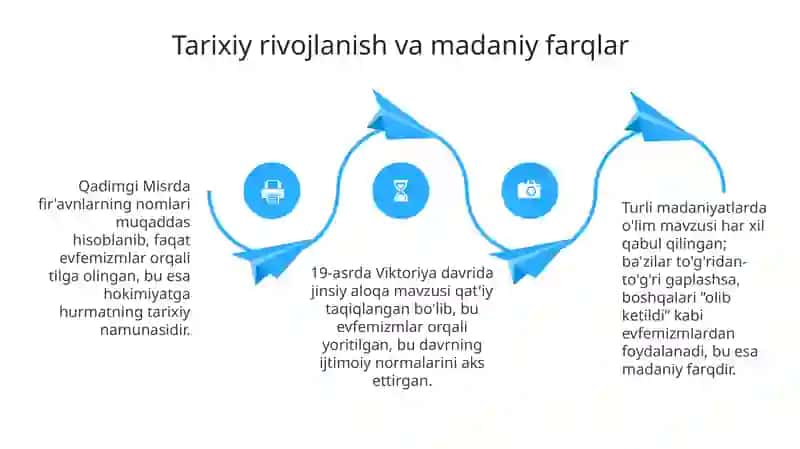 Tarixiy rivojlanish va madaniy farqlar

Qadimgi Misrda fir'avnlarning nomlari muqaddas hisoblanib, faqat evfemizmlar orqali tilga olingan, bu esa hokimiyatga hurmatning tarixiy namunasidir.

19-asrda Viktoriya davrida jinsiy aloqa mavzusi qat'iy taqiqlangan bo'lib, bu evfemizmlar orqali yoritilgan, bu davrning ijtimoiy normalarini aks ettirgan.

Turli madaniyatlarda o'lim mavzusi har xil qabul qilingan; ba'zilar to'g'ridan-to'g'ri gaplashsa, boshqalari "olib ketildi" kabi evfemizmlardan foydalanadi, bu esa madaniy farqdir.